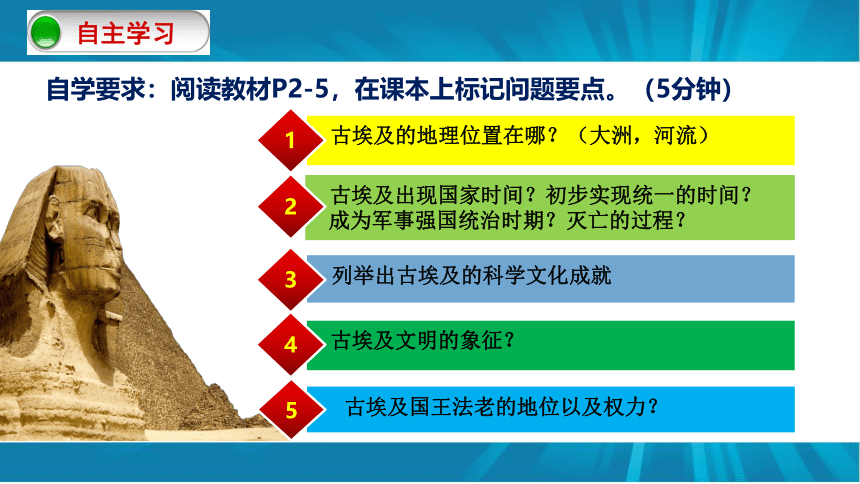 自主学习

自学要求：阅读教材P2-5，在课本上标记问题要点。（5分钟）

1 古埃及的地理位置在哪？（大洲，河流）

2 古埃及出现国家时间？初步实现统一的时间？成为军事强国统治时期？灭亡的过程？

3 列举出古埃及的科学文化成就

4 古埃及文明的象征？

5 古埃及国王法老的地位以及权力？